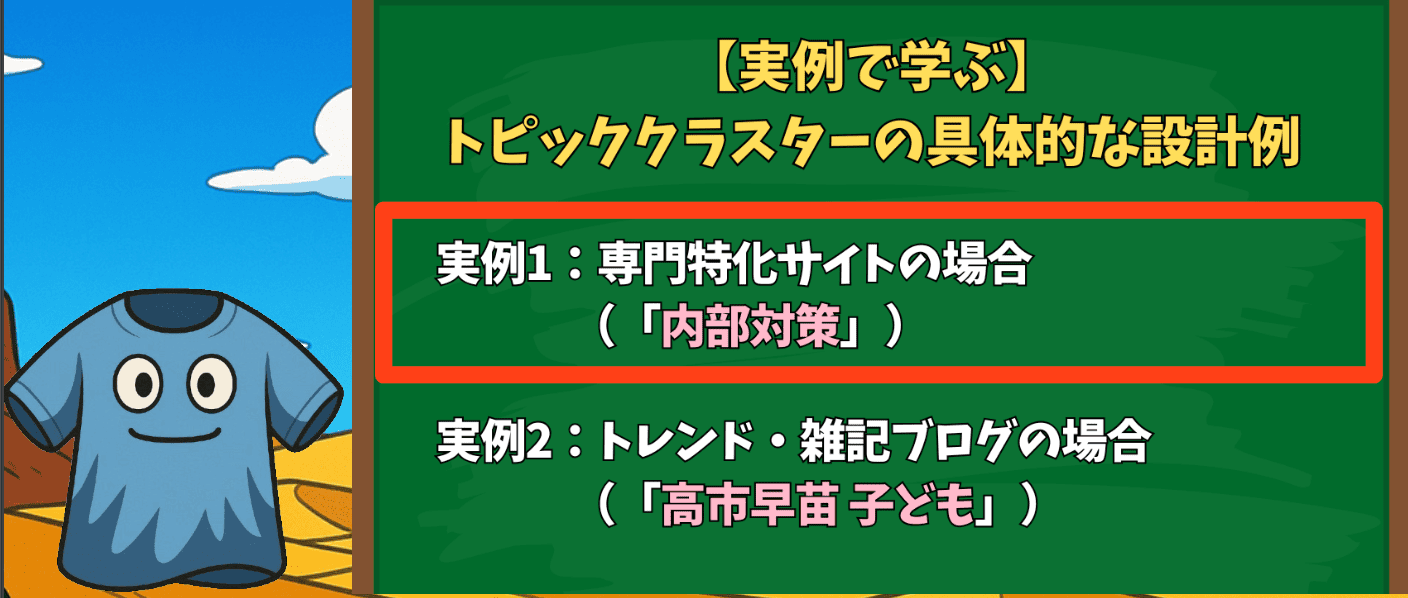 【実例で学ぶ】
トピッククラスターの具体的な設計例

実例1：専門特化サイトの場合
（「内部対策」）

実例2：トレンド・雑記ブログの場合
（「高市早苗 子ども」）